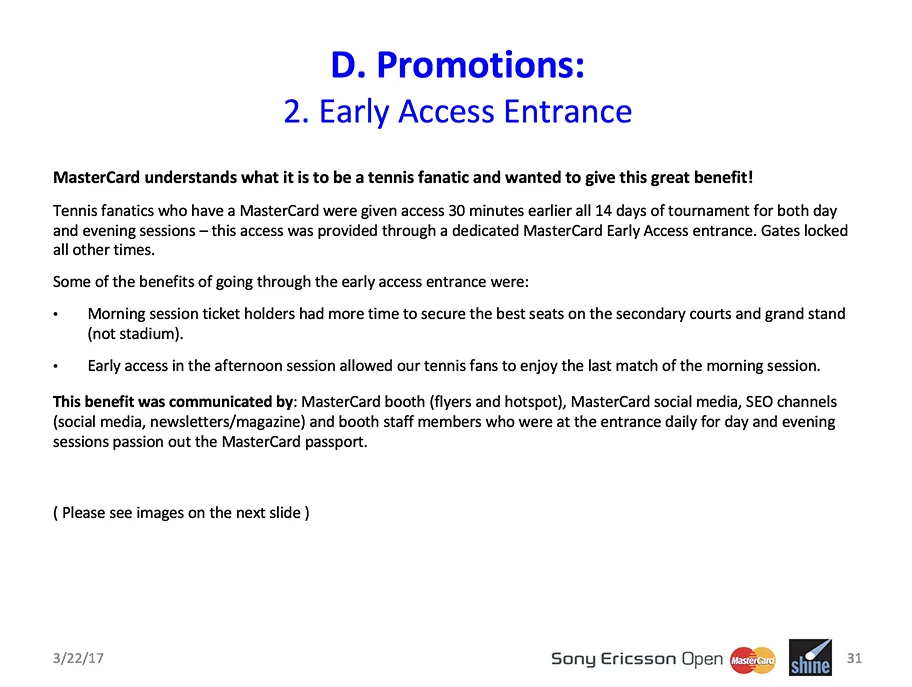 D. Promotions:
2. Early Access Entrance

MasterCard understands what it is to be a tennis fanatic and wanted to give this great benefit!

Tennis fanatics who have a MasterCard were given access 30 minutes earlier all 14 days of tournament for both day and evening sessions – this access was provided through a dedicated MasterCard Early Access entrance. Gates locked all other times.

Some of the benefits of going through the early access entrance were:

• Morning session ticket holders had more time to secure the best seats on the secondary courts and grand stand (not stadium).

• Early access in the afternoon session allowed our tennis fans to enjoy the last match of the morning session.

This benefit was communicated by: MasterCard booth (flyers and hotspot), MasterCard social media, SEO channels (social media, newsletters/magazine) and booth staff members who were at the entrance daily for day and evening sessions passion out the MasterCard passport.

( Please see images on the next slide )

3/22/17

Sony Ericsson Open MasterCard shine

31